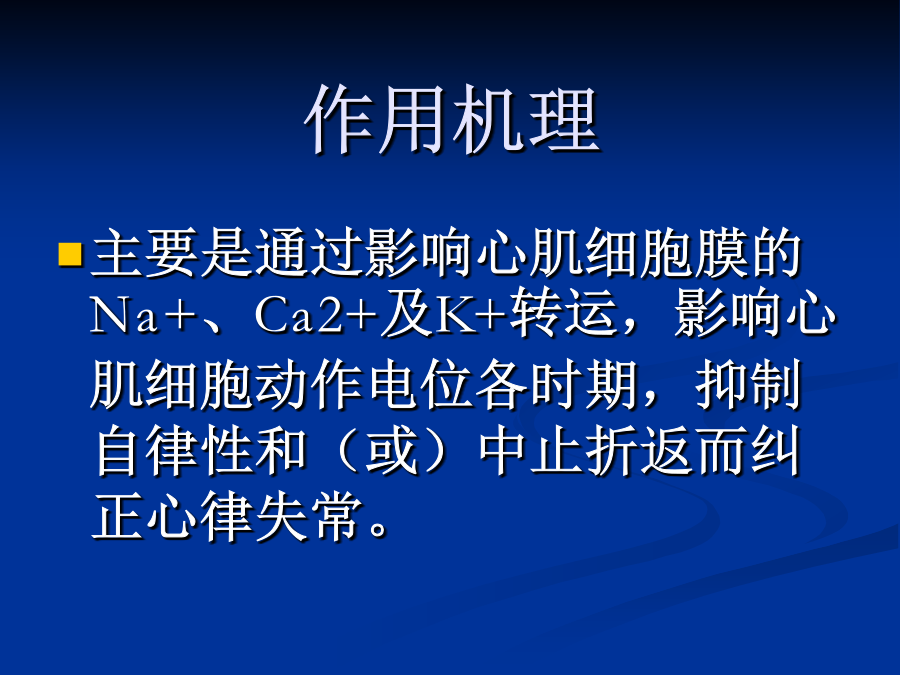 作用机理

主要是通过影响心肌细胞膜的Na+、Ca2+及K+转运，影响心肌细胞动作电位各时期，抑制自律性和（或）中止折返而纠正心律失常。